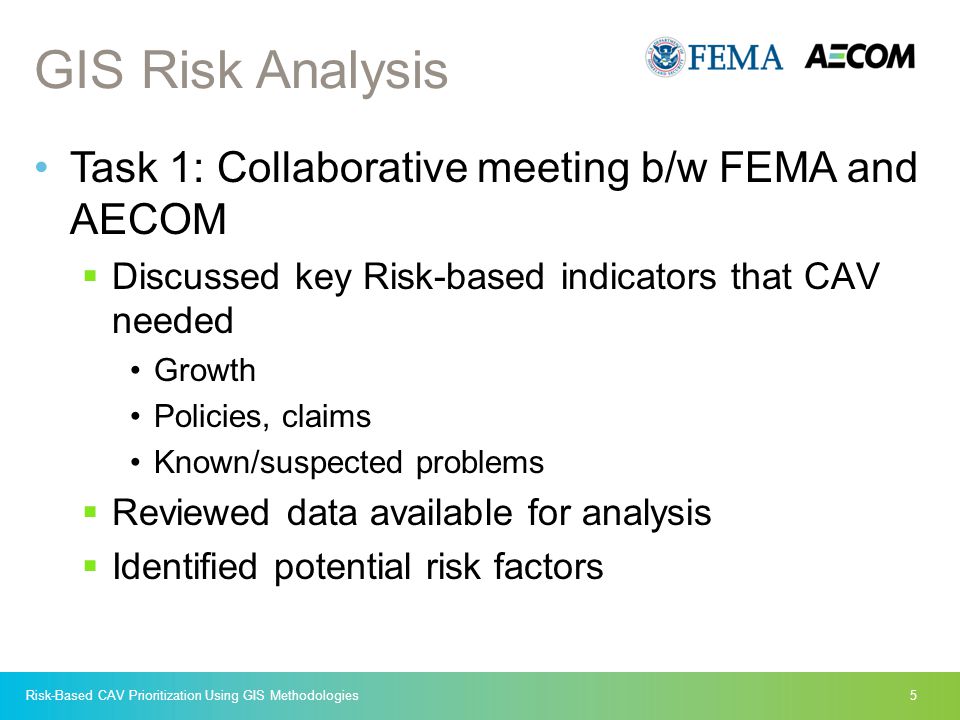 GIS Risk Analysis

FEMA AECOM

• Task 1: Collaborative meeting b/w FEMA and AECOM
  ▪ Discussed key Risk-based indicators that CAV needed
    • Growth
    • Policies, claims
    • Known/suspected problems
  ▪ Reviewed data available for analysis
  ▪ Identified potential risk factors

Risk-Based CAV Prioritization Using GIS Methodologies

5